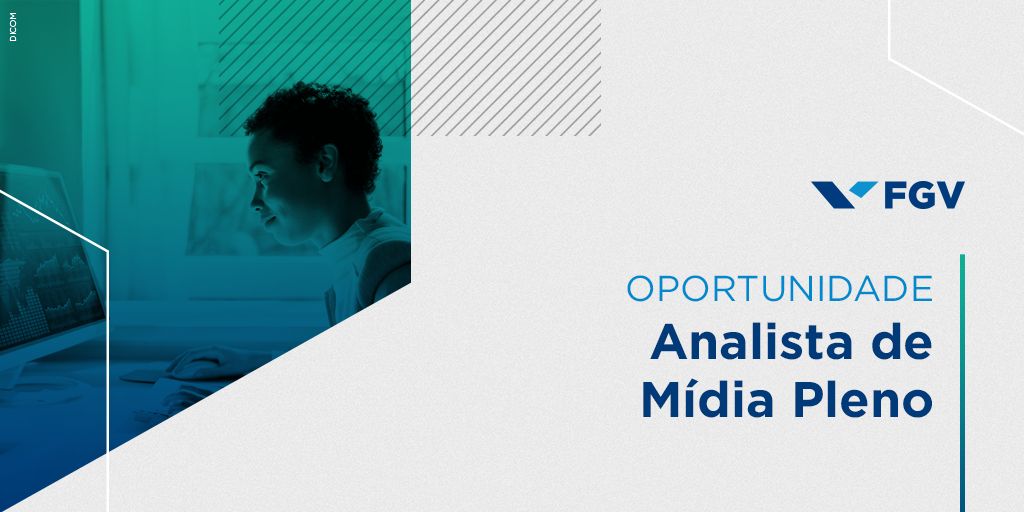 DICOM

FGV

OPORTUNIDADE
Analista de Mídia Pleno